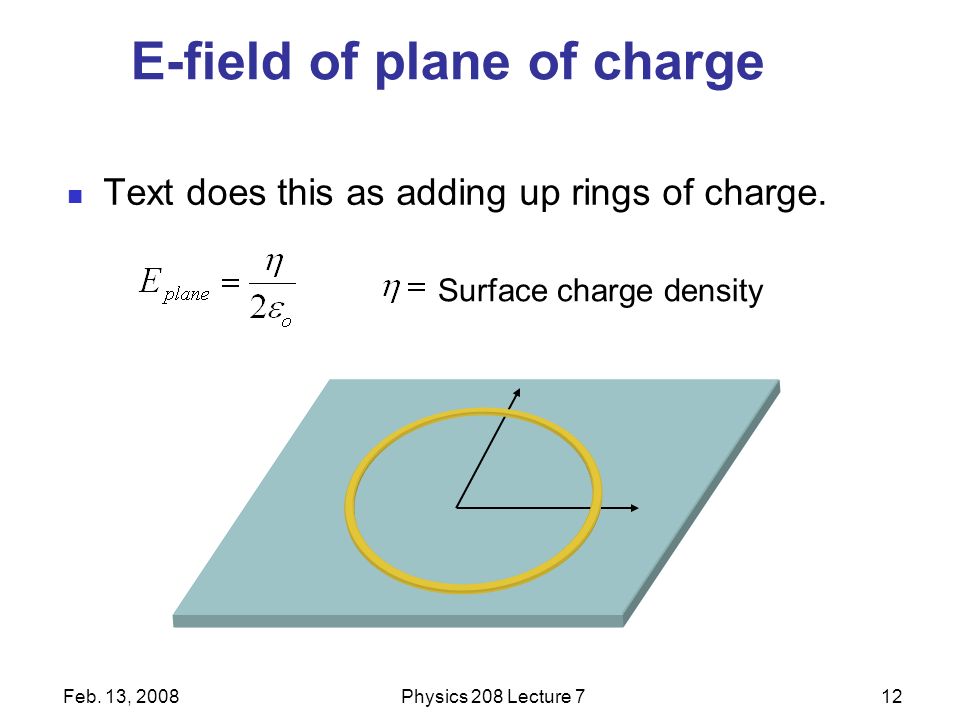 E-field of plane of charge

Text does this as adding up rings of charge.

$E_{plane} = \frac{\eta}{2\varepsilon_o}$

$\eta =$ Surface charge density

Feb. 13, 2008

Physics 208 Lecture 7

12